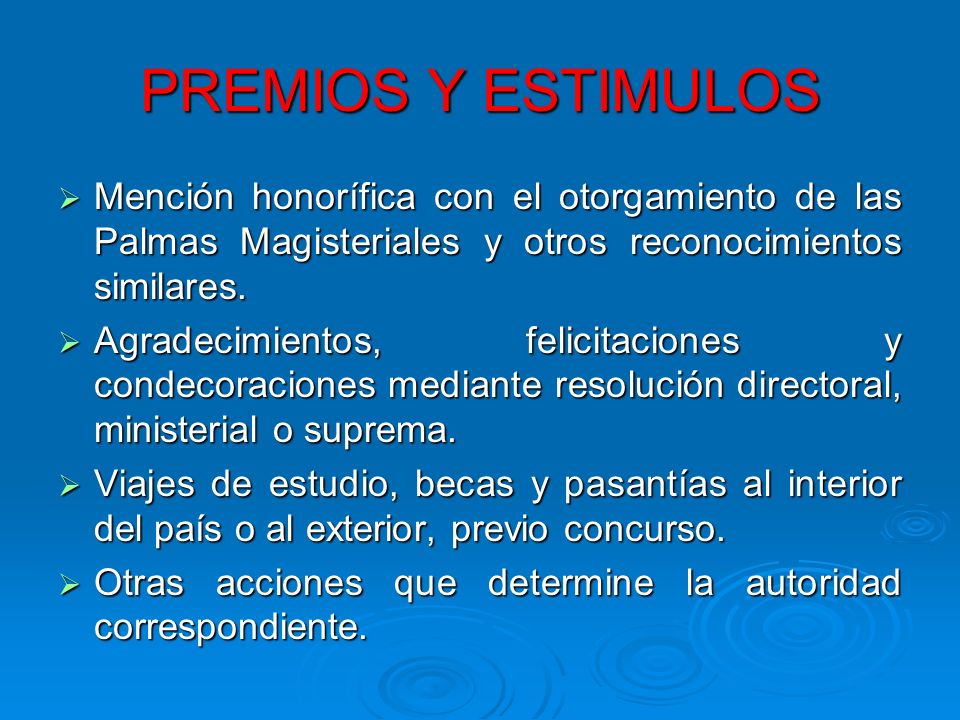 PREMIOS Y ESTIMULOS

➢ Mención honorífica con el otorgamiento de las Palmas Magisteriales y otros reconocimientos similares.

➢ Agradecimientos, felicitaciones y condecoraciones mediante resolución directoral, ministerial o suprema.

➢ Viajes de estudio, becas y pasantías al interior del país o al exterior, previo concurso.

➢ Otras acciones que determine la autoridad correspondiente.